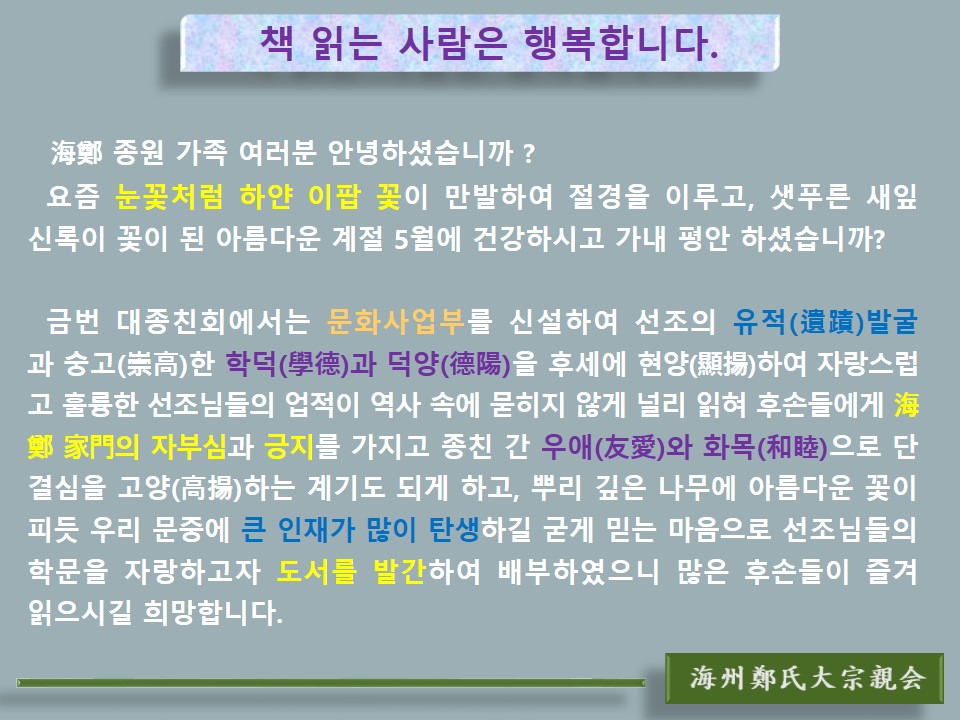 책 읽는 사람은 행복합니다.

海鄭 종원 가족 여러분 안녕하셨습니까 ?

요즘 눈꽃처럼 하얀 이팝 꽃이 만발하여 절경을 이루고, 샛푸른 새잎 신록이 꽃이 된 아름다운 계절 5월에 건강하시고 가내 평안 하셨습니까?

금번 대종친회에서는 문화사업부를 신설하여 선조의 유적(遺蹟)발굴과 숭고(崇高)한 학덕(學德)과 덕양(德陽)을 후세에 현양(顯揚)하여 자랑스럽고 훌륭한 선조님들의 업적이 역사 속에 묻히지 않게 널리 읽혀 후손들에게 海鄭 家門의 자부심과 긍지를 가지고 종친 간 우애(友愛)와 화목(和睦)으로 단결심을 고양(高揚)하는 계기도 되게 하고, 뿌리 깊은 나무에 아름다운 꽃이 피듯 우리 문중에 큰 인재가 많이 탄생하길 굳게 믿는 마음으로 선조님들의 학문을 자랑하고자 도서를 발간하여 배부하였으니 많은 후손들이 즐겨 읽으시길 희망합니다.

海州鄭氏大宗親会